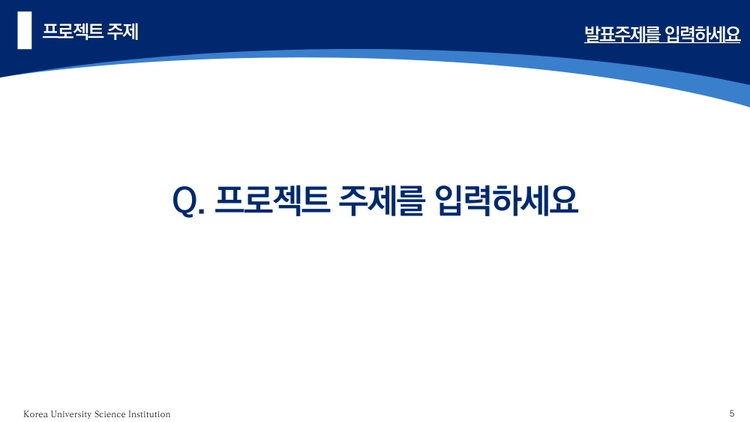 프로젝트 주제

발표주제를 입력하세요

Q. 프로젝트 주제를 입력하세요

Korea University Science Institution

5